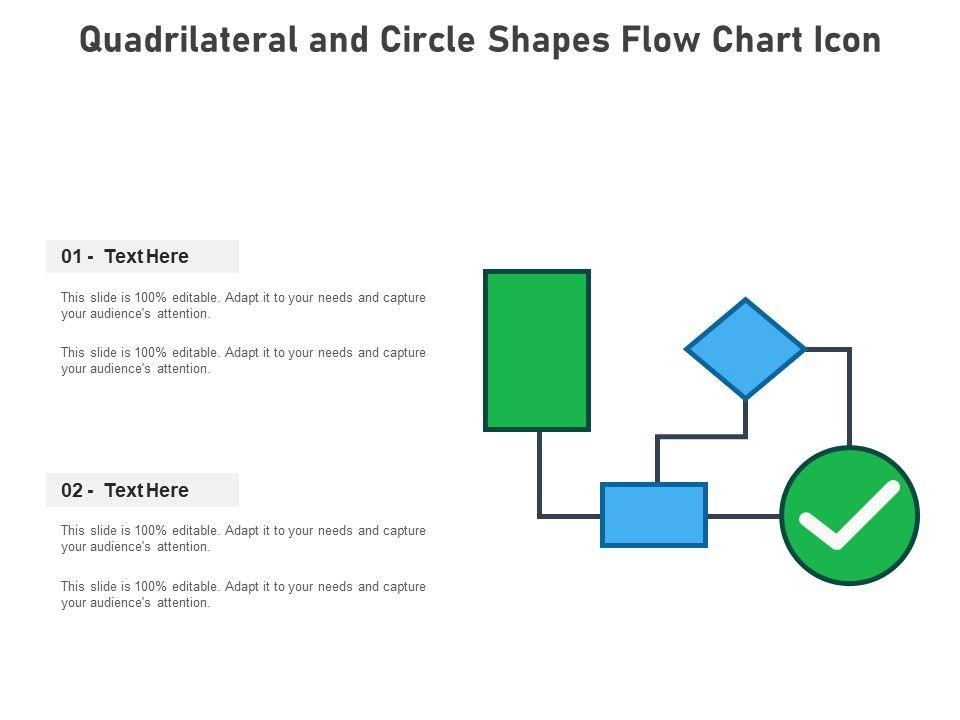 Quadrilateral and Circle Shapes Flow Chart Icon

01 - Text Here

This slide is 100% editable. Adapt it to your needs and capture your audience's attention.

This slide is 100% editable. Adapt it to your needs and capture your audience's attention.

02 - Text Here

This slide is 100% editable. Adapt it to your needs and capture your audience's attention.

This slide is 100% editable. Adapt it to your needs and capture your audience's attention.